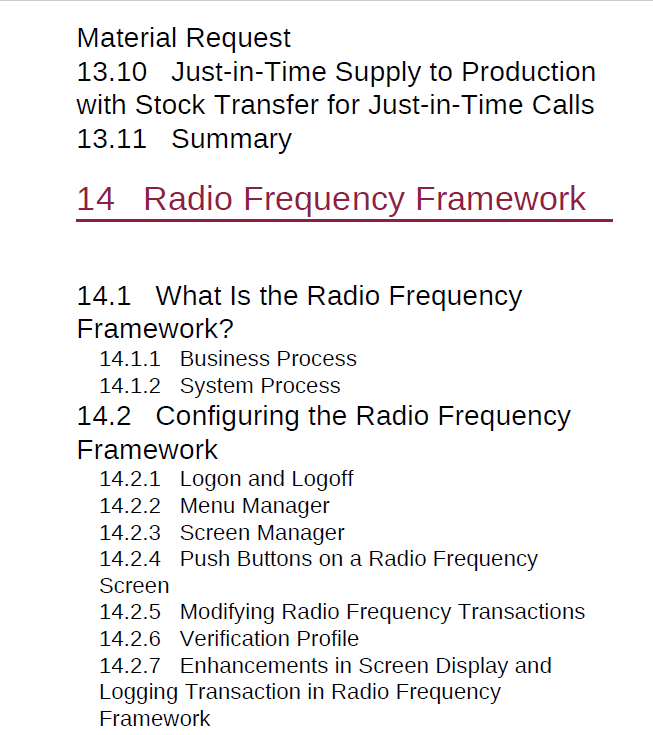 Material Request
13.10 Just-in-Time Supply to Production with Stock Transfer for Just-in-Time Calls
13.11 Summary

14 Radio Frequency Framework

14.1 What Is the Radio Frequency Framework?
14.1.1 Business Process
14.1.2 System Process
14.2 Configuring the Radio Frequency Framework
14.2.1 Logon and Logoff
14.2.2 Menu Manager
14.2.3 Screen Manager
14.2.4 Push Buttons on a Radio Frequency Screen
14.2.5 Modifying Radio Frequency Transactions
14.2.6 Verification Profile
14.2.7 Enhancements in Screen Display and Logging Transaction in Radio Frequency Framework